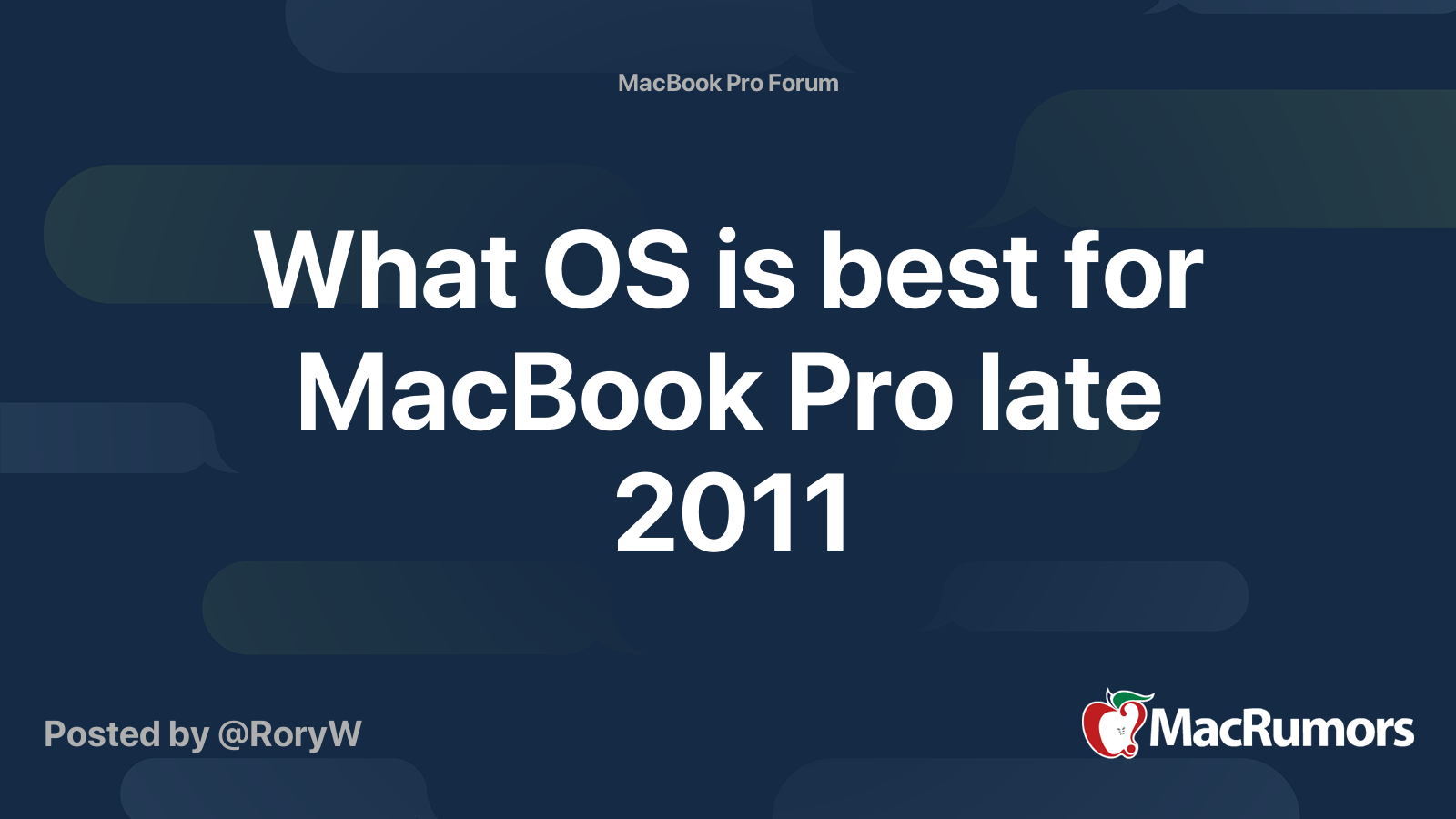 MacBook Pro Forum

What OS is best for MacBook Pro late 2011

Posted by @RoryW

MacRumors